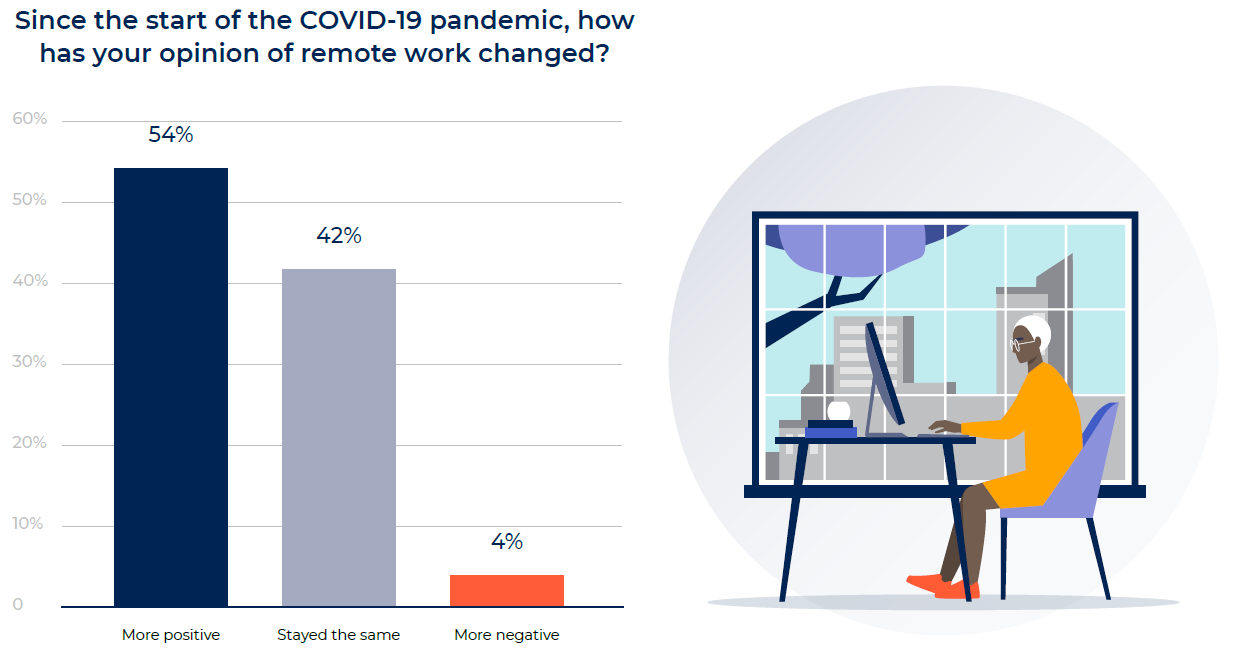 Since the start of the COVID-19 pandemic, how has your opinion of remote work changed?

60%
50%
40%
30%
20%
10%
0

54%
42%
4%

More positive
Stayed the same
More negative